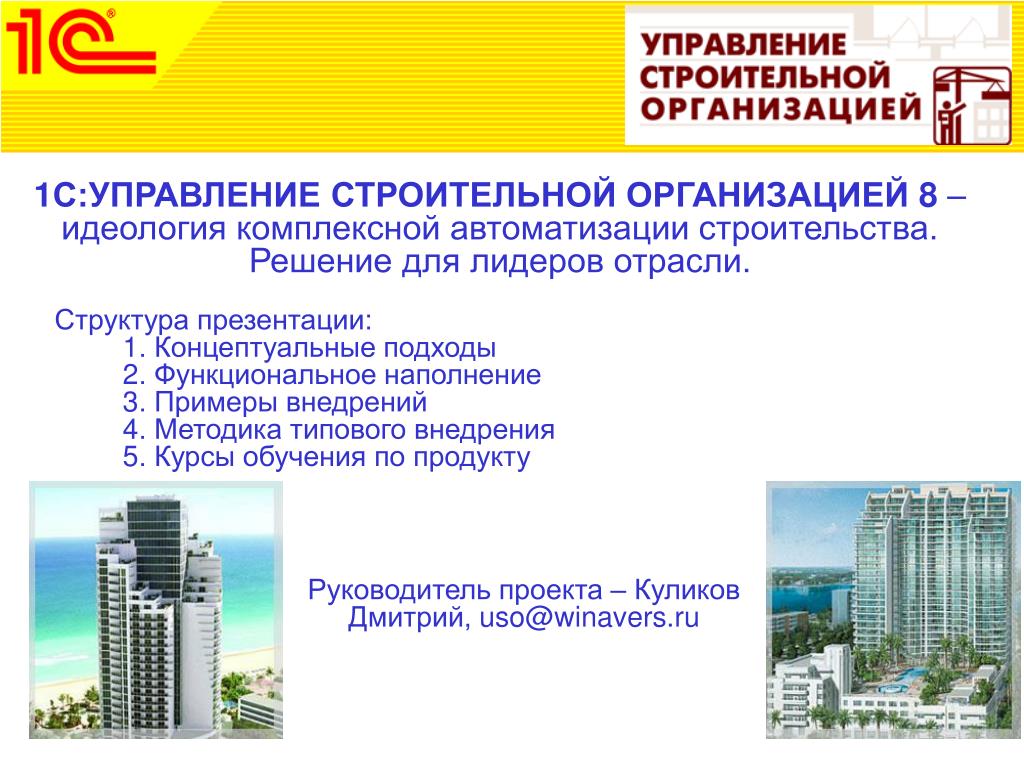 1С®

УПРАВЛЕНИЕ СТРОИТЕЛЬНОЙ ОРГАНИЗАЦИЕЙ

1С:УПРАВЛЕНИЕ СТРОИТЕЛЬНОЙ ОРГАНИЗАЦИЕЙ 8 – идеология комплексной автоматизации строительства. Решение для лидеров отрасли.

Структура презентации:
1. Концептуальные подходы
2. Функциональное наполнение
3. Примеры внедрений
4. Методика типового внедрения
5. Курсы обучения по продукту

Руководитель проекта – Куликов Дмитрий, uso@winavers.ru